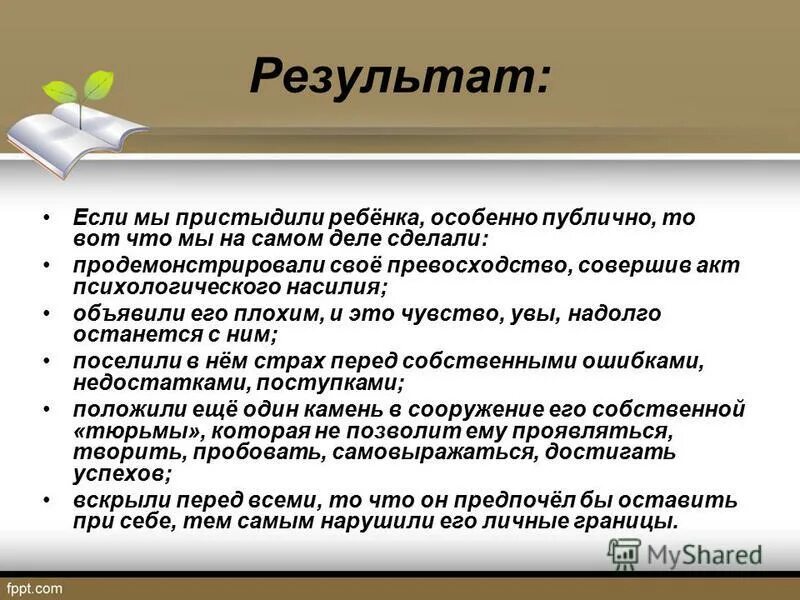 Результат:

• Если мы пристыдили ребёнка, особенно публично, то вот что мы на самом деле сделали:
• продемонстрировали своё превосходство, совершив акт психологического насилия;
• объявили его плохим, и это чувство, увы, надолго останется с ним;
• поселили в нём страх перед собственными ошибками, недостатками, поступками;
• положили ещё один камень в сооружение его собственной «тюрьмы», которая не позволит ему проявляться, творить, пробовать, самовыражаться, достигать успехов;
• вскрыли перед всеми, то что он предпочёл бы оставить при себе, тем самым нарушили его личные границы.

MyShared

fppt.com